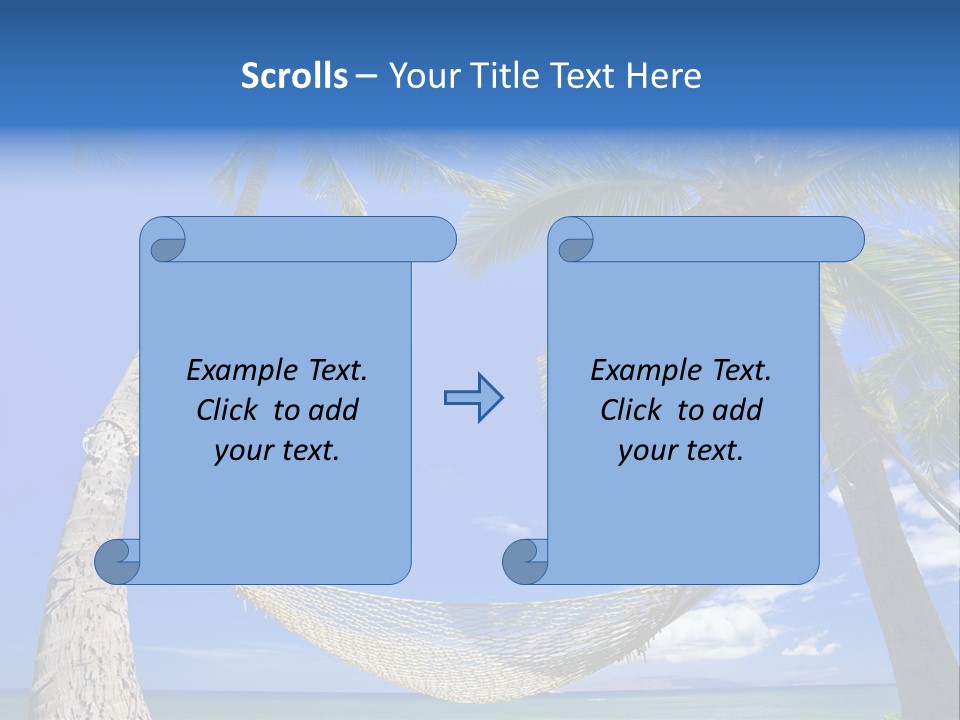 Scrolls – Your Title Text Here

Example Text. Click to add your text.

Example Text. Click to add your text.